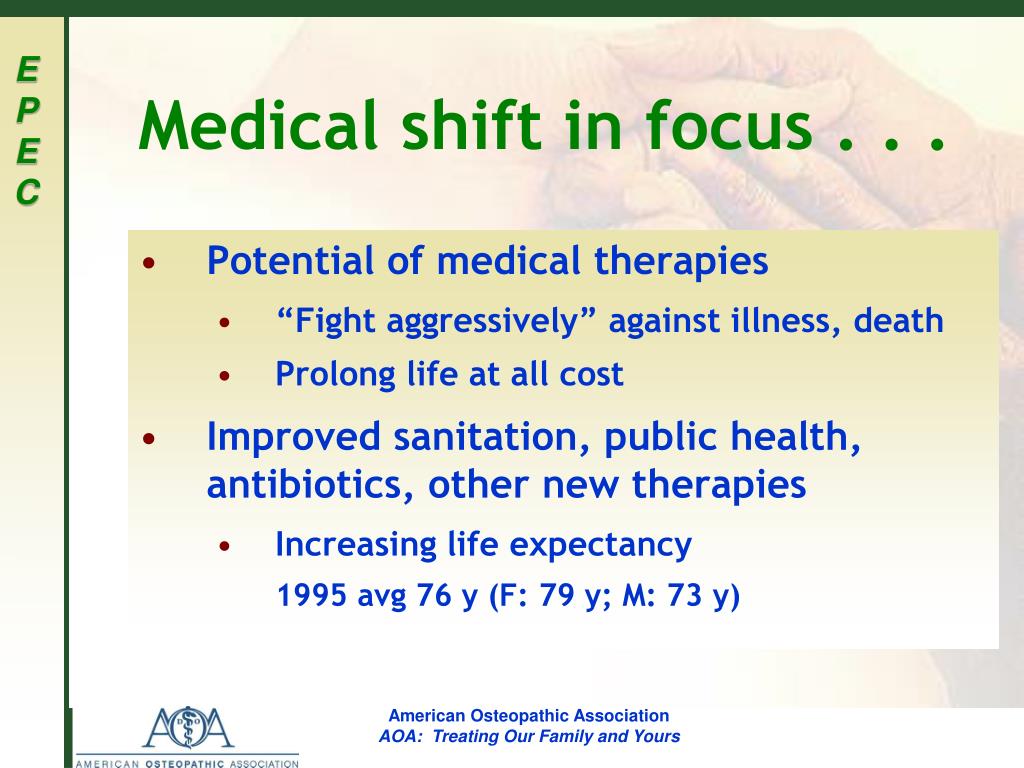 E
P
E
C

Medical shift in focus . . .

• Potential of medical therapies
  • “Fight aggressively” against illness, death
  • Prolong life at all cost
• Improved sanitation, public health, antibiotics, other new therapies
  • Increasing life expectancy
    1995 avg 76 y (F: 79 y; M: 73 y)

AOA
AMERICAN OSTEOPATHIC ASSOCIATION

American Osteopathic Association
AOA: Treating Our Family and Yours